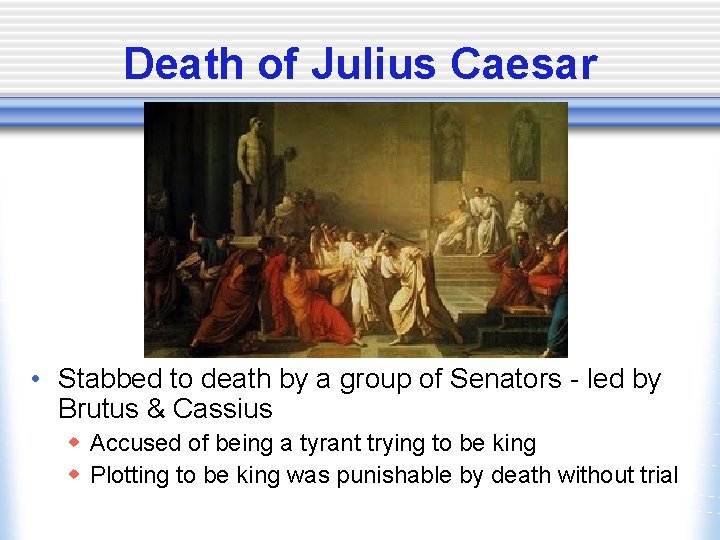 Death of Julius Caesar

• Stabbed to death by a group of Senators - led by Brutus & Cassius
  ◆ Accused of being a tyrant trying to be king
  ◆ Plotting to be king was punishable by death without trial